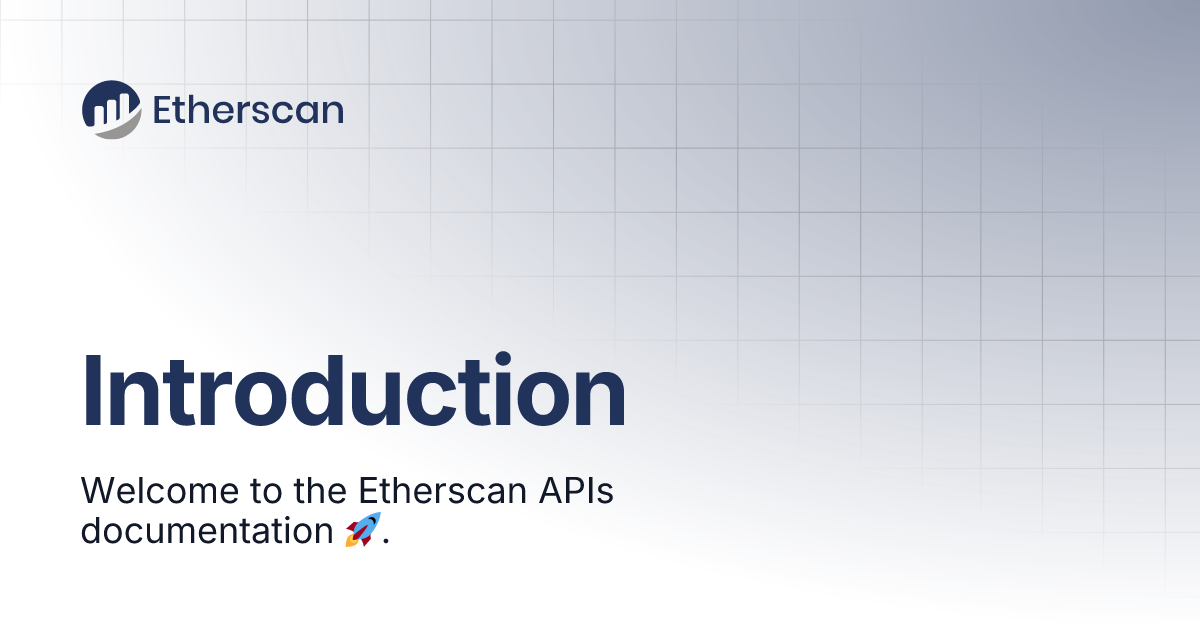 Etherscan

Introduction

Welcome to the Etherscan APIs documentation 🚀.